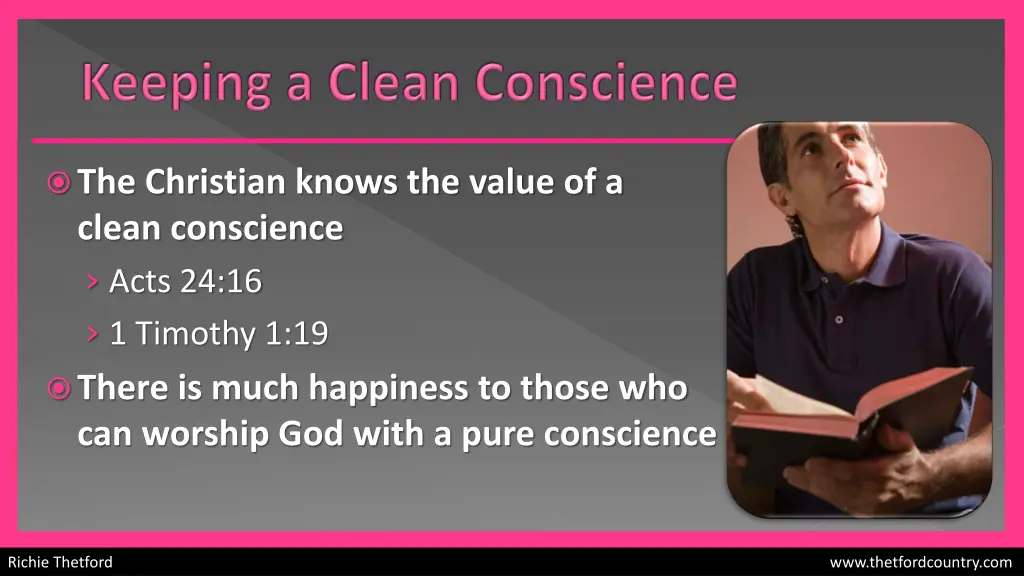 Keeping a Clean Conscience

The Christian knows the value of a clean conscience

Acts 24:16

1 Timothy 1:19

There is much happiness to those who can worship God with a pure conscience

Richie Thetford

www.thetfordcountry.com